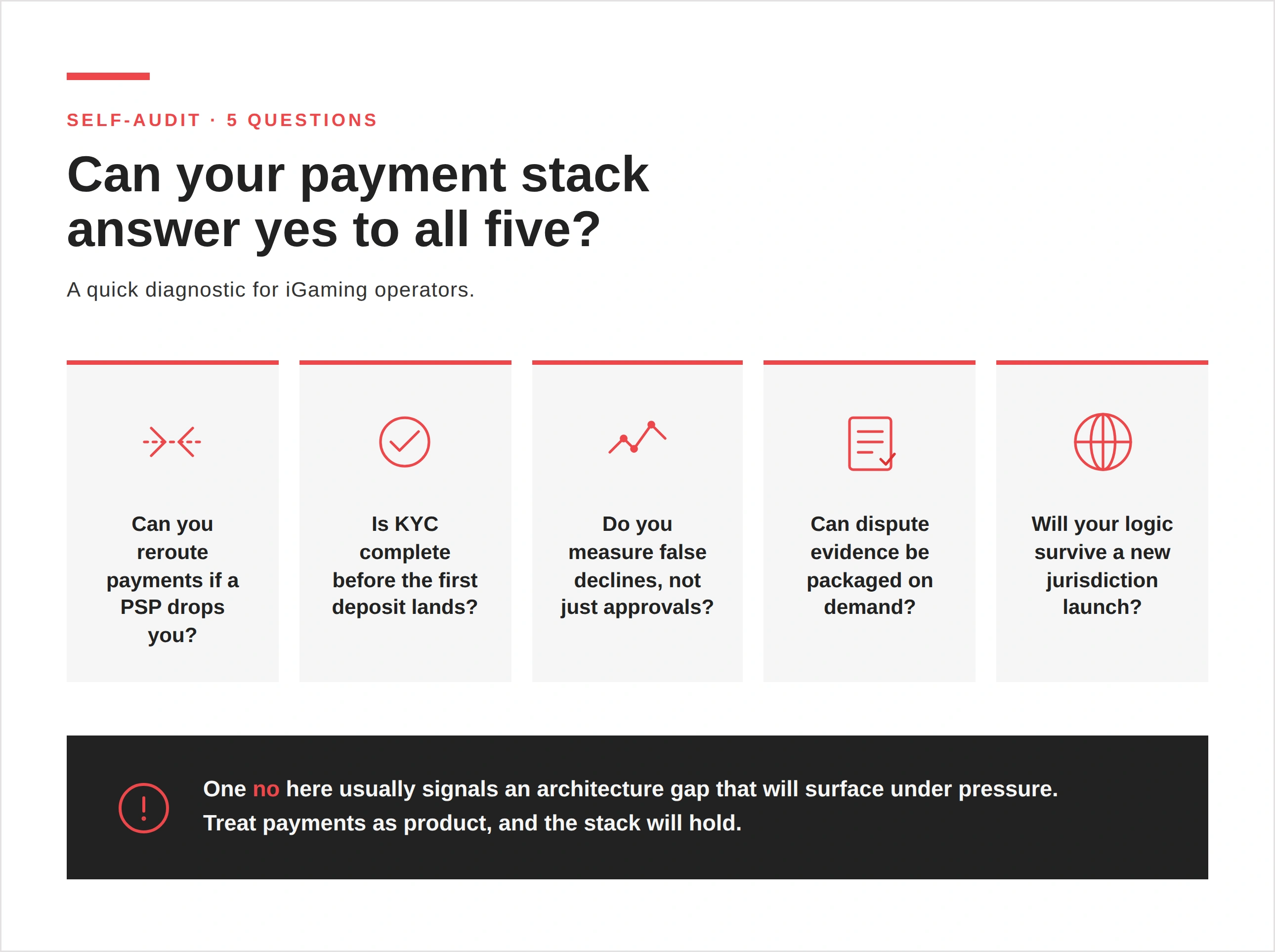 SELF-AUDIT · 5 QUESTIONS

Can your payment stack answer yes to all five?

A quick diagnostic for iGaming operators.

Can you reroute payments if a PSP drops you?

Is KYC complete before the first deposit lands?

Do you measure false declines, not just approvals?

Can dispute evidence be packaged on demand?

Will your logic survive a new jurisdiction launch?

One no here usually signals an architecture gap that will surface under pressure. Treat payments as product, and the stack will hold.